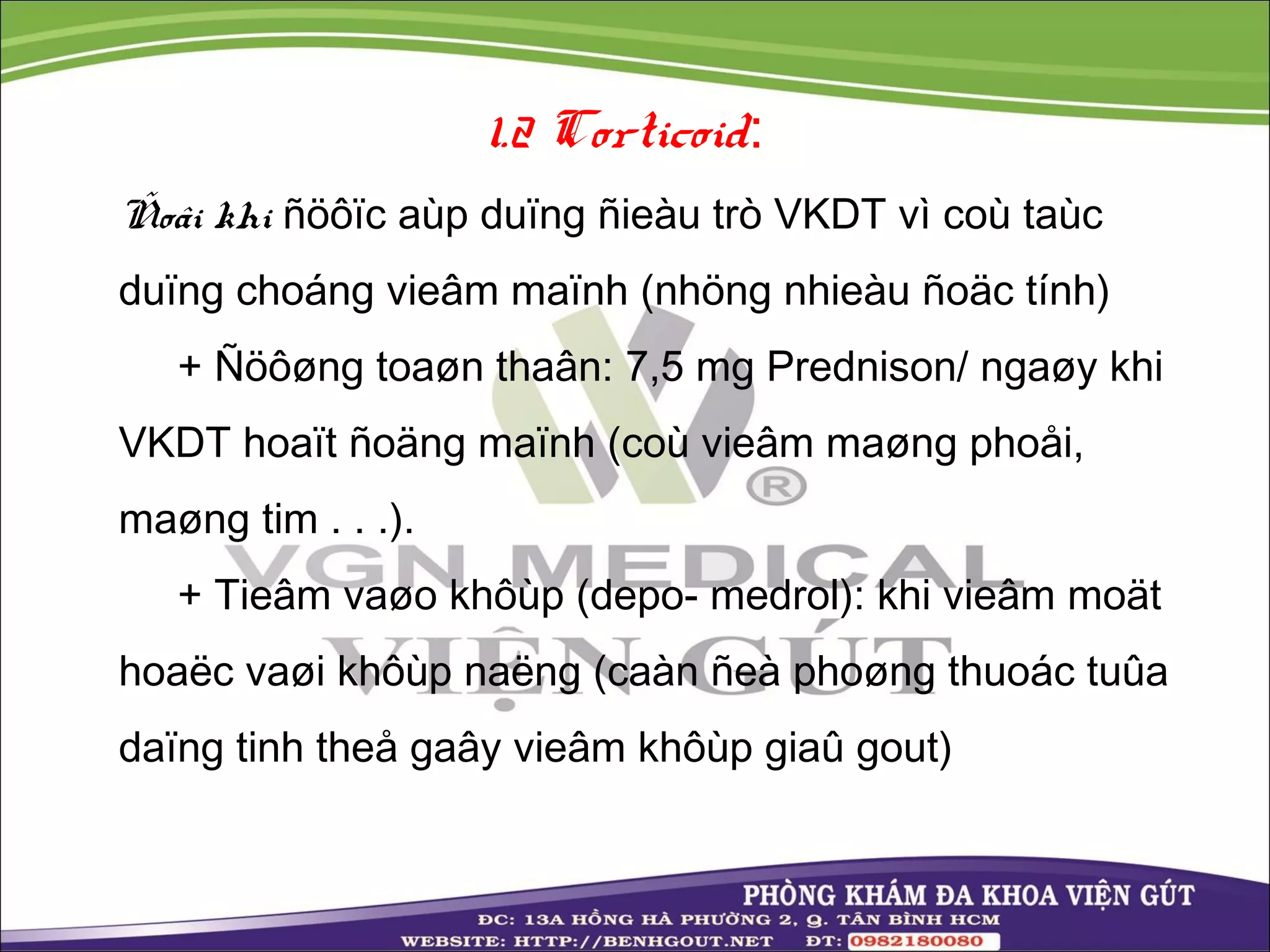 1.2 Corticoid:

Ñoâi khi ñöôïc aùp duïng ñieàu trò VKDT vì coù taùc duïng choáng vieâm maïnh (nhöng nhieàu ñoäc tính)

+ Ñöôøng toaøn thaân: 7,5 mg Prednison/ ngaøy khi VKDT hoaït ñoäng maïnh (coù vieâm maøng phoåi, maøng tim . . .).

+ Tieâm vaøo khôùp (depo- medrol): khi vieâm moät hoaëc vaøi khôùp naëng (caàn ñeà phoøng thuoác tuûa daïng tinh theå gaây vieâm khôùp giaû gout)

VGN MEDICAL
VIỆN GÚT

PHÒNG KHÁM ĐA KHOA VIỆN GÚT
ĐC: 13A HỒNG HÀ PHƯỜNG 2, Q. TÂN BÌNH HCM
WEBSITE: HTTP://BENHGOUT.NET ĐT: 0982180080